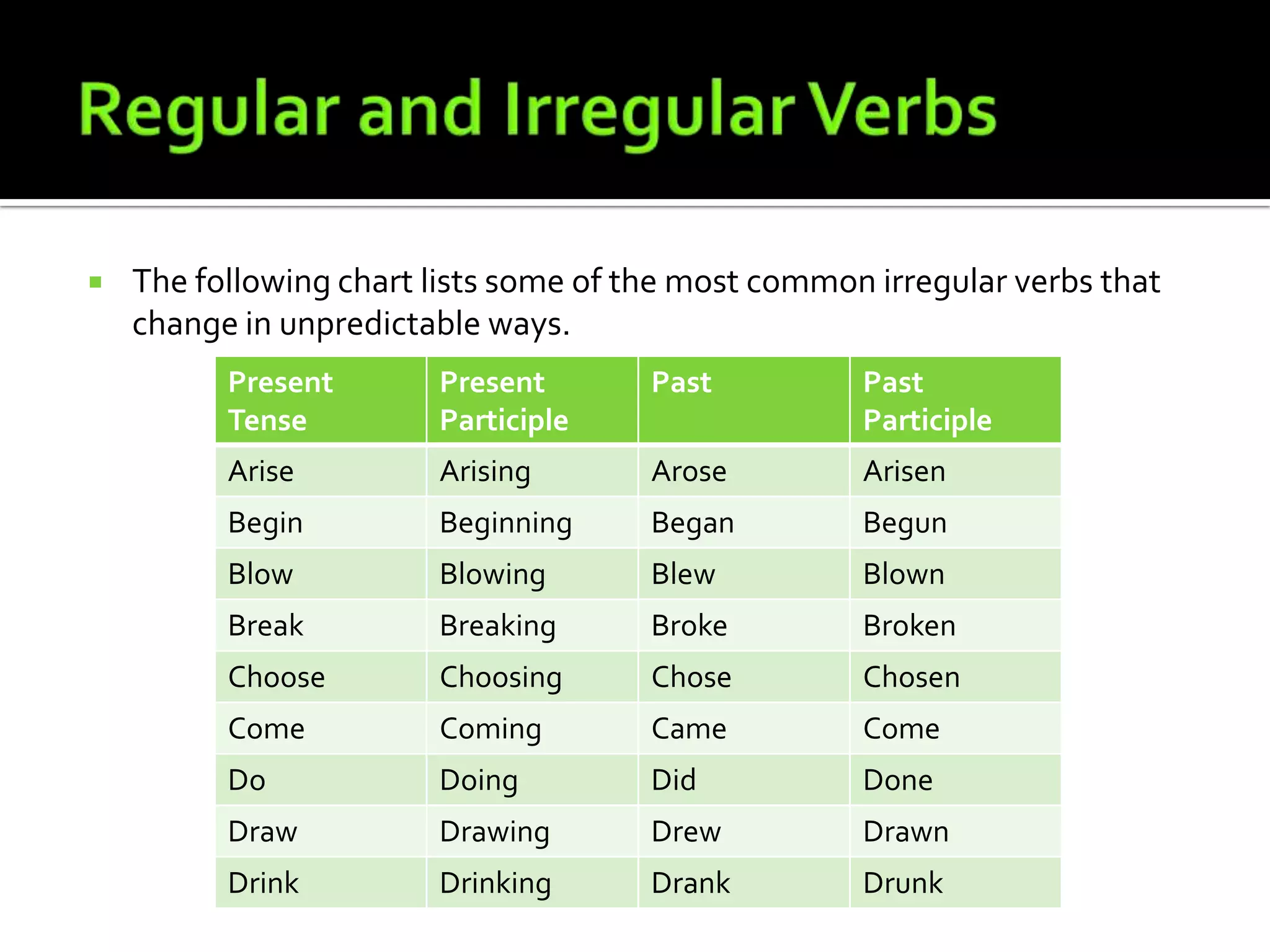 Regular and Irregular Verbs

The following chart lists some of the most common irregular verbs that change in unpredictable ways.

| Present Tense | Present Participle | Past | Past Participle |
|---|---|---|---|
| Arise | Arising | Arose | Arisen |
| Begin | Beginning | Began | Begun |
| Blow | Blowing | Blew | Blown |
| Break | Breaking | Broke | Broken |
| Choose | Choosing | Chose | Chosen |
| Come | Coming | Came | Come |
| Do | Doing | Did | Done |
| Draw | Drawing | Drew | Drawn |
| Drink | Drinking | Drank | Drunk |